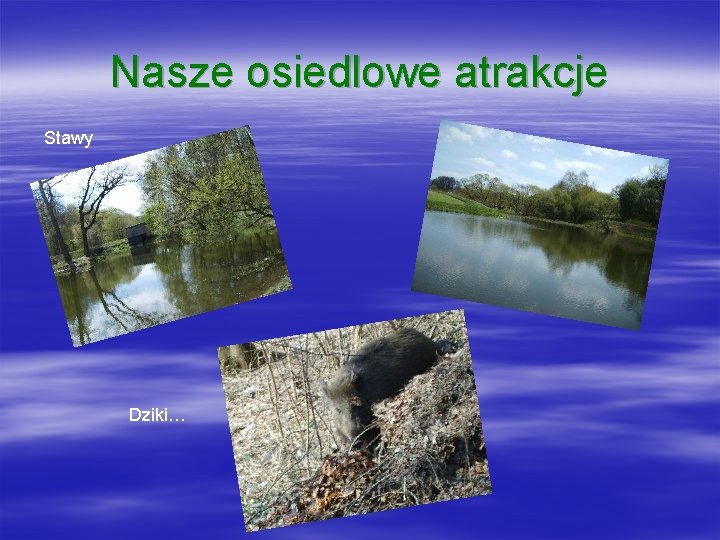 Nasze osiedlowe atrakcje

Stawy

Dziki…